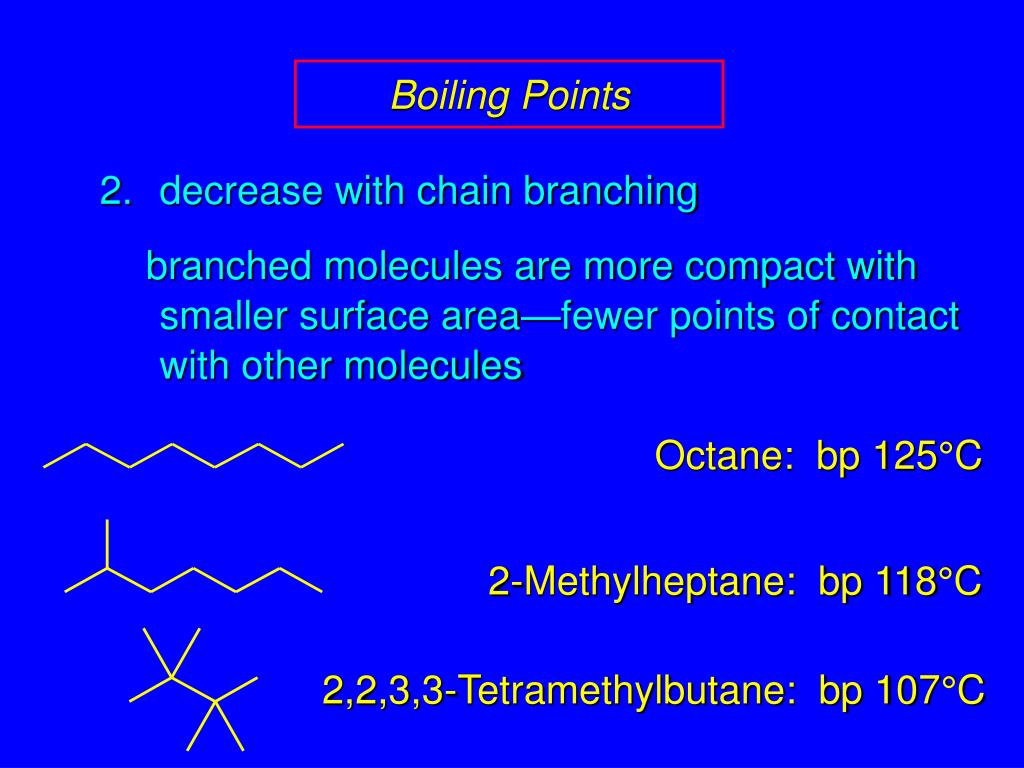 Boiling Points

2. decrease with chain branching

branched molecules are more compact with smaller surface area—fewer points of contact with other molecules

Octane: bp 125°C

2-Methylheptane: bp 118°C

2,2,3,3-Tetramethylbutane: bp 107°C